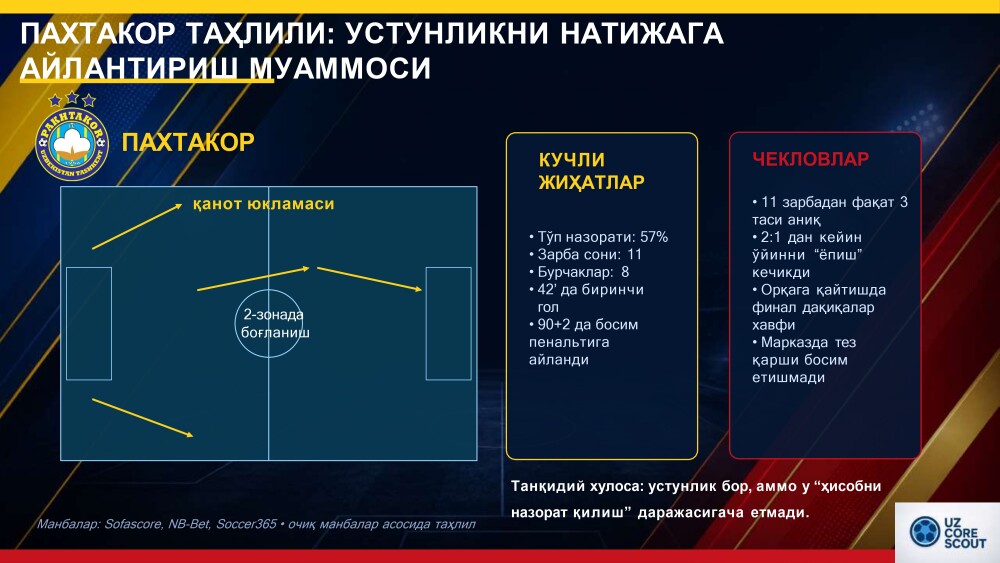 ПАХТАКОР ТАҲЛИЛИ: УСТУНЛИКНИ НАТИЖАГА АЙЛАНТИРИШ МУАММОСИ

PAKHTAKOR UZBEKISTAN TASHKENT

ПАХТАКОР

қанот юкламаси

2-зонада боғланиш

КУЧЛИ ЖИҲАТЛАР

• Тўп назорати: 57%
• Зарба сони: 11
• Бурчаклар: 8
• 42' да биринчи гол
• 90+2 да босим пенальтига айланди

ЧЕКЛОВЛАР

• 11 зарбадан фақат 3 таси аниқ
• 2:1 дан кейин ўйинни "ёпиш" кечикди
• Орқага қайтишда финал дақиқалар хавфи
• Марказда тез қарши босим етишмади

Танқидий хулоса: устунлик бор, аммо у "ҳисобни назорат қилиш" даражасигача етмади.

Манбалар: Sofascore, NB-Bet, Soccer365 • очиқ манбалар асосида таҳлил

UZ CORE SCOUT